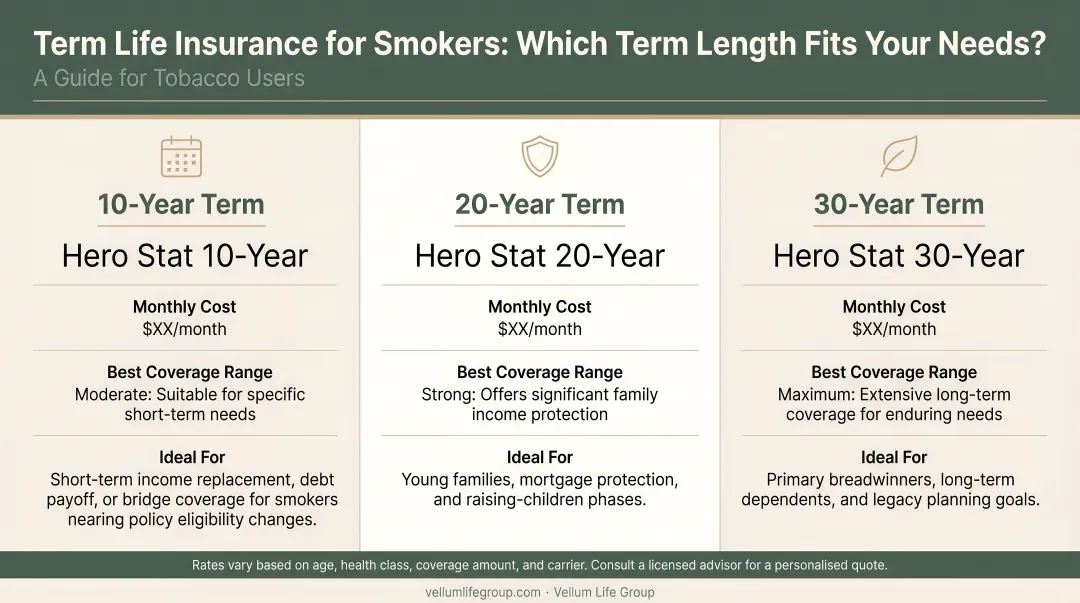 Term Life Insurance for Smokers: Which Term Length Fits Your Needs?
A Guide for Tobacco Users

10-Year Term
Hero Stat 10-Year
Monthly Cost
$XX/month
Best Coverage Range
Moderate: Suitable for specific short-term needs
Ideal For
Short-term income replacement, debt payoff, or bridge coverage for smokers nearing policy eligibility changes.

20-Year Term
Hero Stat 20-Year
Monthly Cost
$XX/month
Best Coverage Range
Strong: Offers significant family income protection
Ideal For
Young families, mortgage protection, and raising-children phases.

30-Year Term
Hero Stat 30-Year
Monthly Cost
$XX/month
Best Coverage Range
Maximum: Extensive long-term coverage for enduring needs
Ideal For
Primary breadwinners, long-term dependents, and legacy planning goals.

Rates vary based on age, health class, coverage amount, and carrier. Consult a licensed advisor for a personalised quote.

vellumlifegroup.com · Vellum Life Group